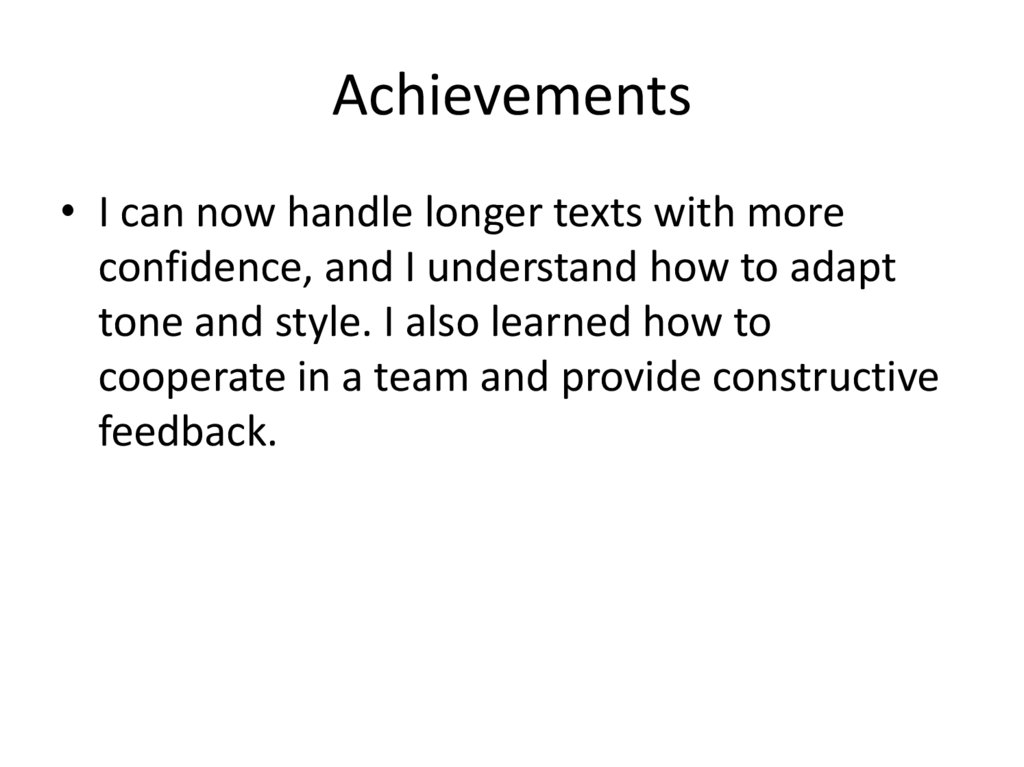 Achievements

• I can now handle longer texts with more confidence, and I understand how to adapt tone and style. I also learned how to cooperate in a team and provide constructive feedback.